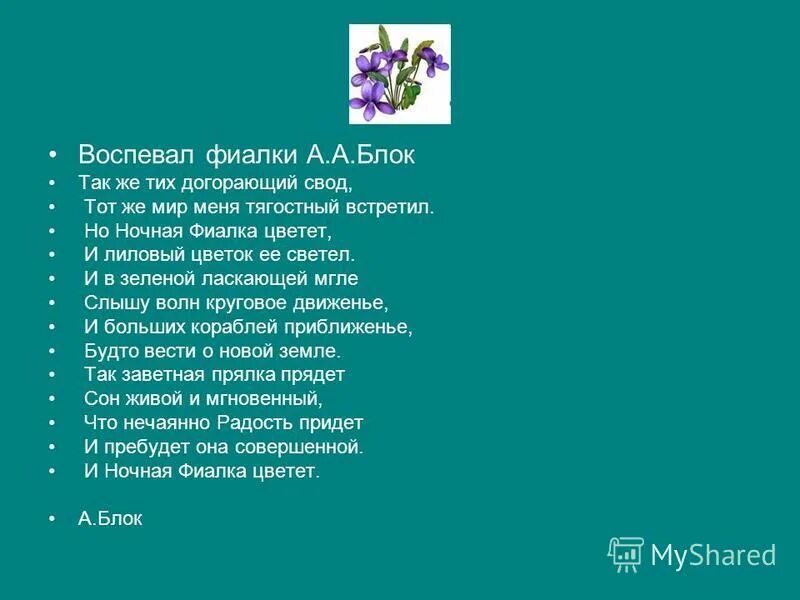 • Воспевал фиалки А.А.Блок
• Так же тих догорающий свод,
• Тот же мир меня тягостный встретил.
• Но Ночная Фиалка цветет,
• И лиловый цветок ее светел.
• И в зеленой ласкающей мгле
• Слышу волн круговое движенье,
• И больших кораблей приближенье,
• Будто вести о новой земле.
• Так заветная прялка прядет
• Сон живой и мгновенный,
• Что нечаянно Радость придет
• И пребудет она совершенной.
• И Ночная Фиалка цветет.

• А.Блок

MyShared